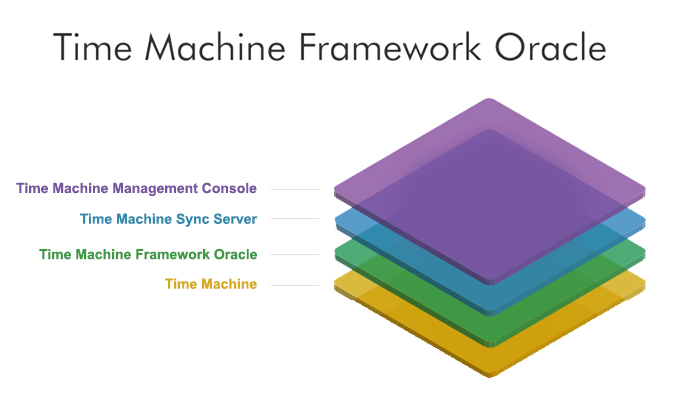 Time Machine Framework Oracle

Time Machine Management Console

Time Machine Sync Server

Time Machine Framework Oracle

Time Machine